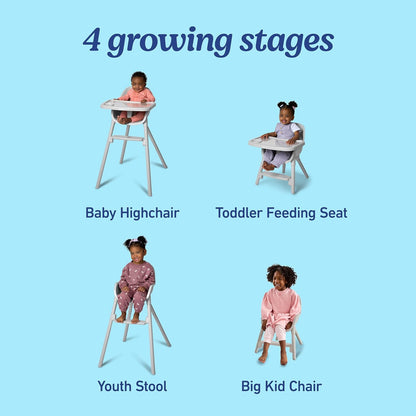 4 growing stages

Baby Highchair

Toddler Feeding Seat

Youth Stool

Big Kid Chair